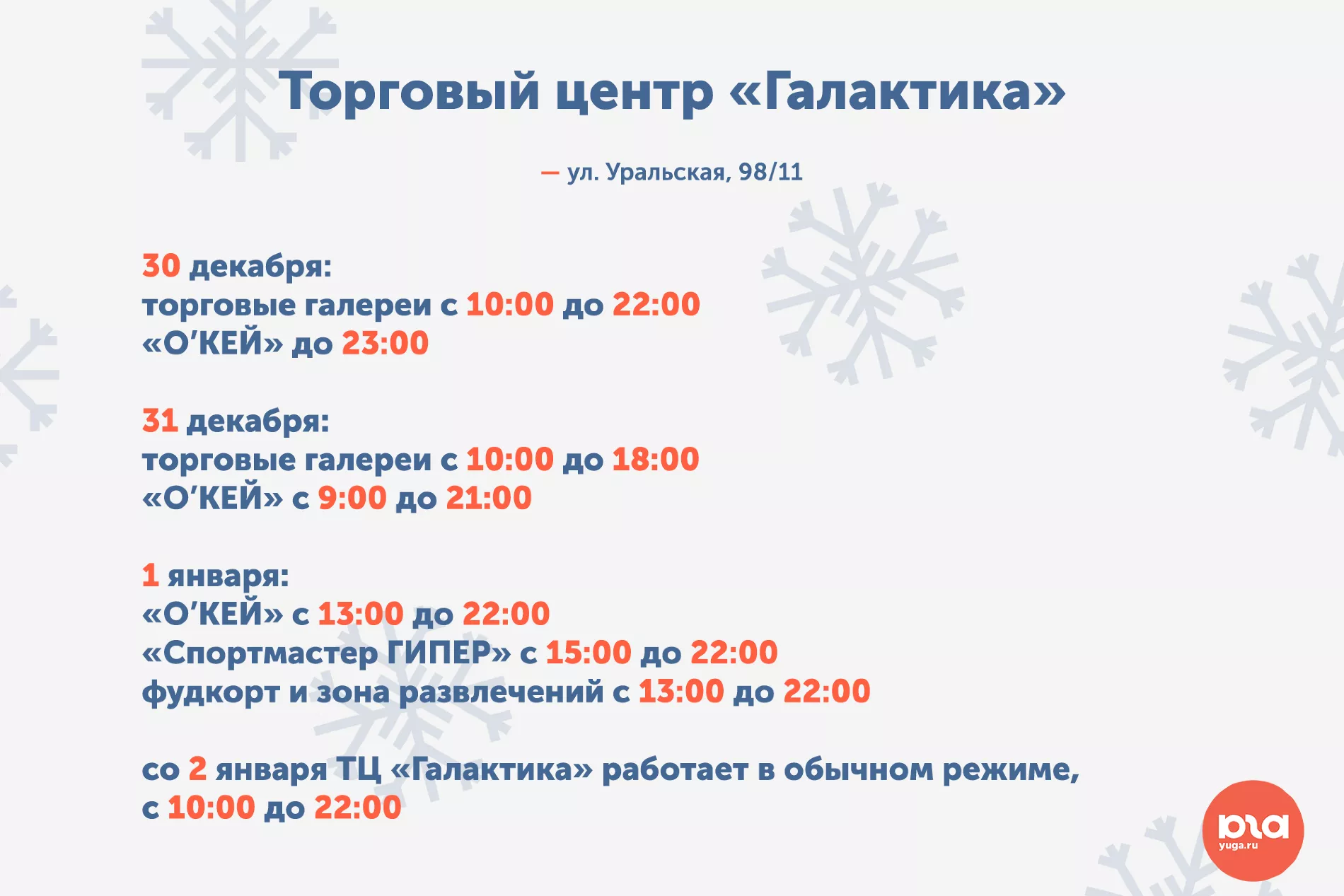 Торговый центр «Галактика»

— ул. Уральская, 98/11

30 декабря:
торговые галереи с 10:00 до 22:00
«О'КЕЙ» до 23:00

31 декабря:
торговые галереи с 10:00 до 18:00
«О'КЕЙ» с 9:00 до 21:00

1 января:
«О'КЕЙ» с 13:00 до 22:00
«Спортмастер ГИПЕР» с 15:00 до 22:00
фудкорт и зона развлечений с 13:00 до 22:00

со 2 января ТЦ «Галактика» работает в обычном режиме, с 10:00 до 22:00

юга
yuga.ru